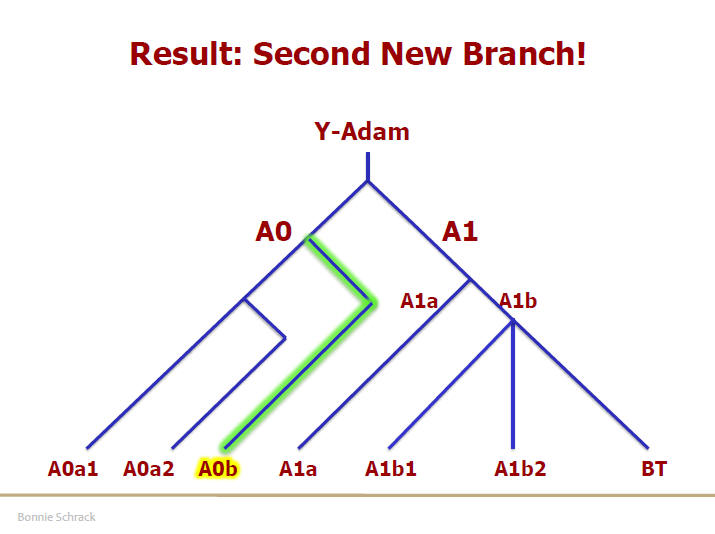 Result: Second New Branch!

Y-Adam

A0

A1

A1a

A1b

A0a1 A0a2 A0b A1a A1b1 A1b2 BT

Bonnie Schrack